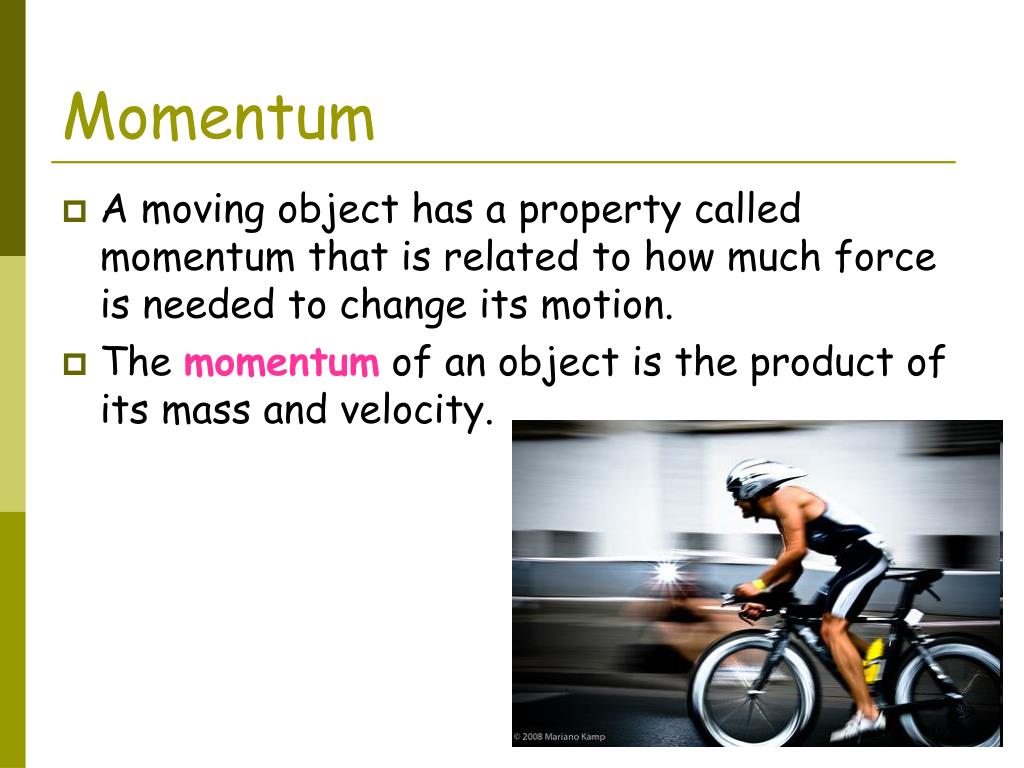 Momentum

A moving object has a property called momentum that is related to how much force is needed to change its motion.

The momentum of an object is the product of its mass and velocity.

© 2008 Mariano Kamp